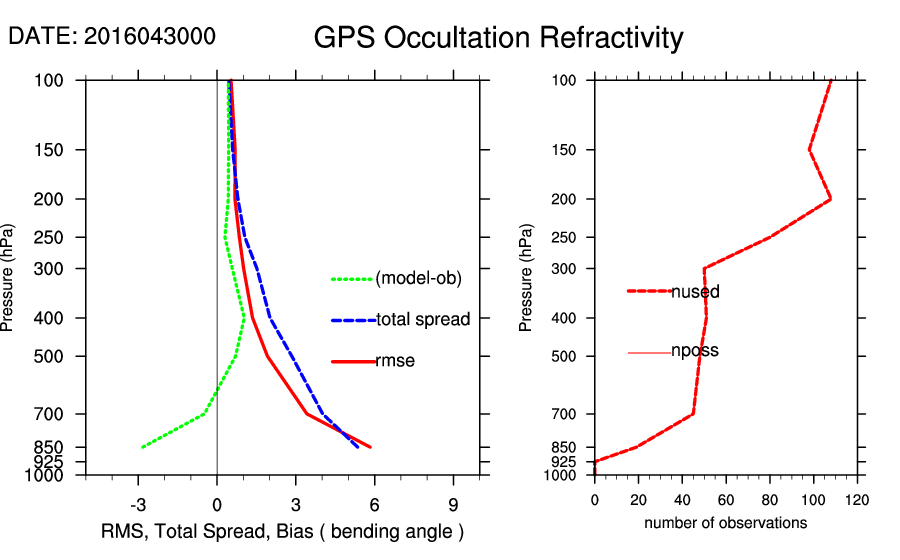 DATE: 2016043000

GPS Occultation Refractivity

Pressure (hPa)

100
150
200
250
300
400
500
700
850
925
1000

(model-ob)
total spread
rmse

-3
0
3
6
9

RMS, Total Spread, Bias ( bending angle )

Pressure (hPa)

100
150
200
250
300
400
500
700
850
925
1000

nused
nposs

0
20
40
60
80
100
120

number of observations